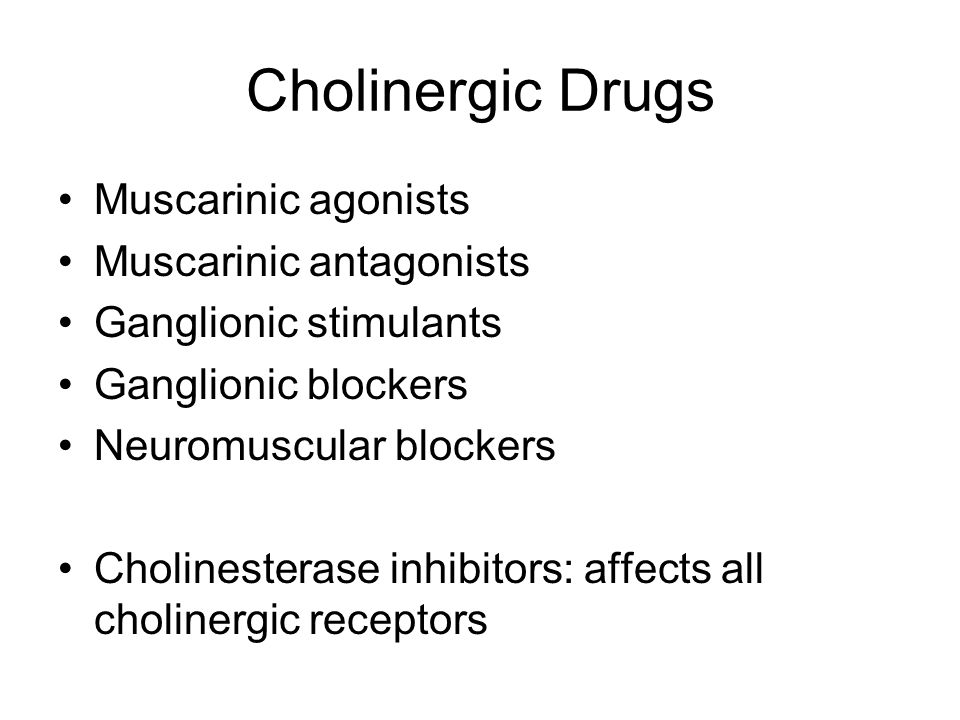 Cholinergic Drugs

• Muscarinic agonists
• Muscarinic antagonists
• Ganglionic stimulants
• Ganglionic blockers
• Neuromuscular blockers

• Cholinesterase inhibitors: affects all cholinergic receptors